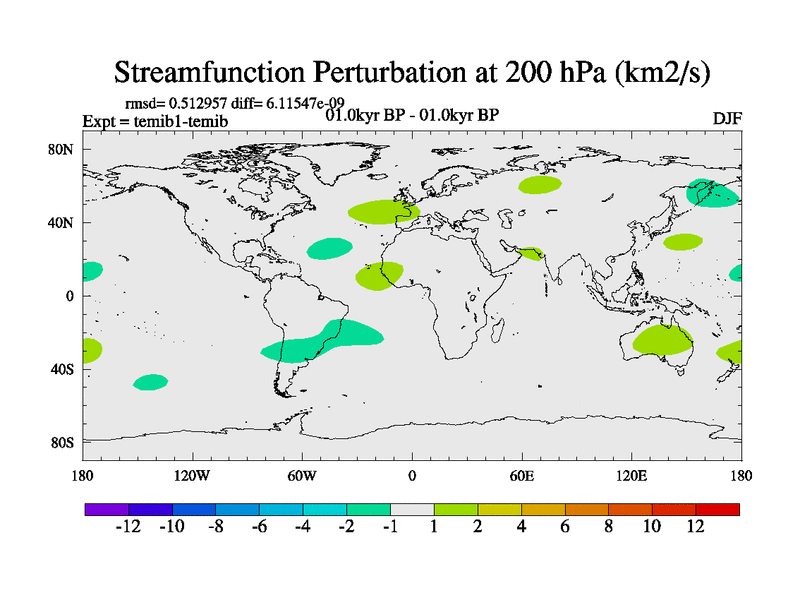 Streamfunction Perturbation at 200 hPa (km2/s)

rmsd= 0.512957 diff= 6.11547e-09
Expt = temib1-temib
01.0kyr BP - 01.0kyr BP
DJF

80N
40N
0
40S
80S

180
120W
60W
0
60E
120E
180

-12 -10 -8 -6 -4 -2 -1 1 2 4 6 8 10 12